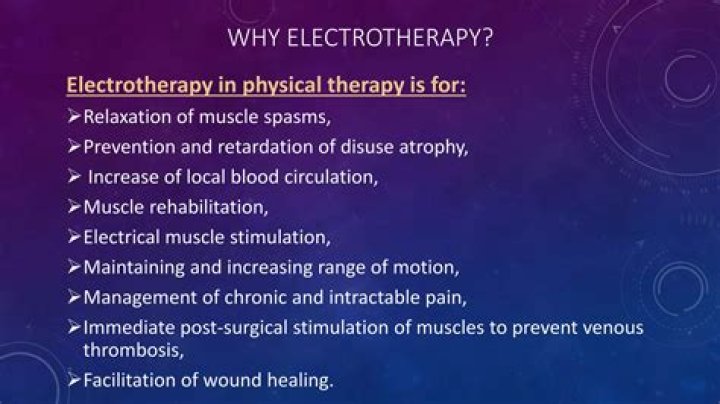 WHY ELECTROTHERAPY?

Electrotherapy in physical therapy is for:

➢Relaxation of muscle spasms,

➢Prevention and retardation of disuse atrophy,

➢ Increase of local blood circulation,

➢Muscle rehabilitation,

➢Electrical muscle stimulation,

➢Maintaining and increasing range of motion,

➢Management of chronic and intractable pain,

➢Immediate post-surgical stimulation of muscles to prevent venous thrombosis,

➢Facilitation of wound healing.